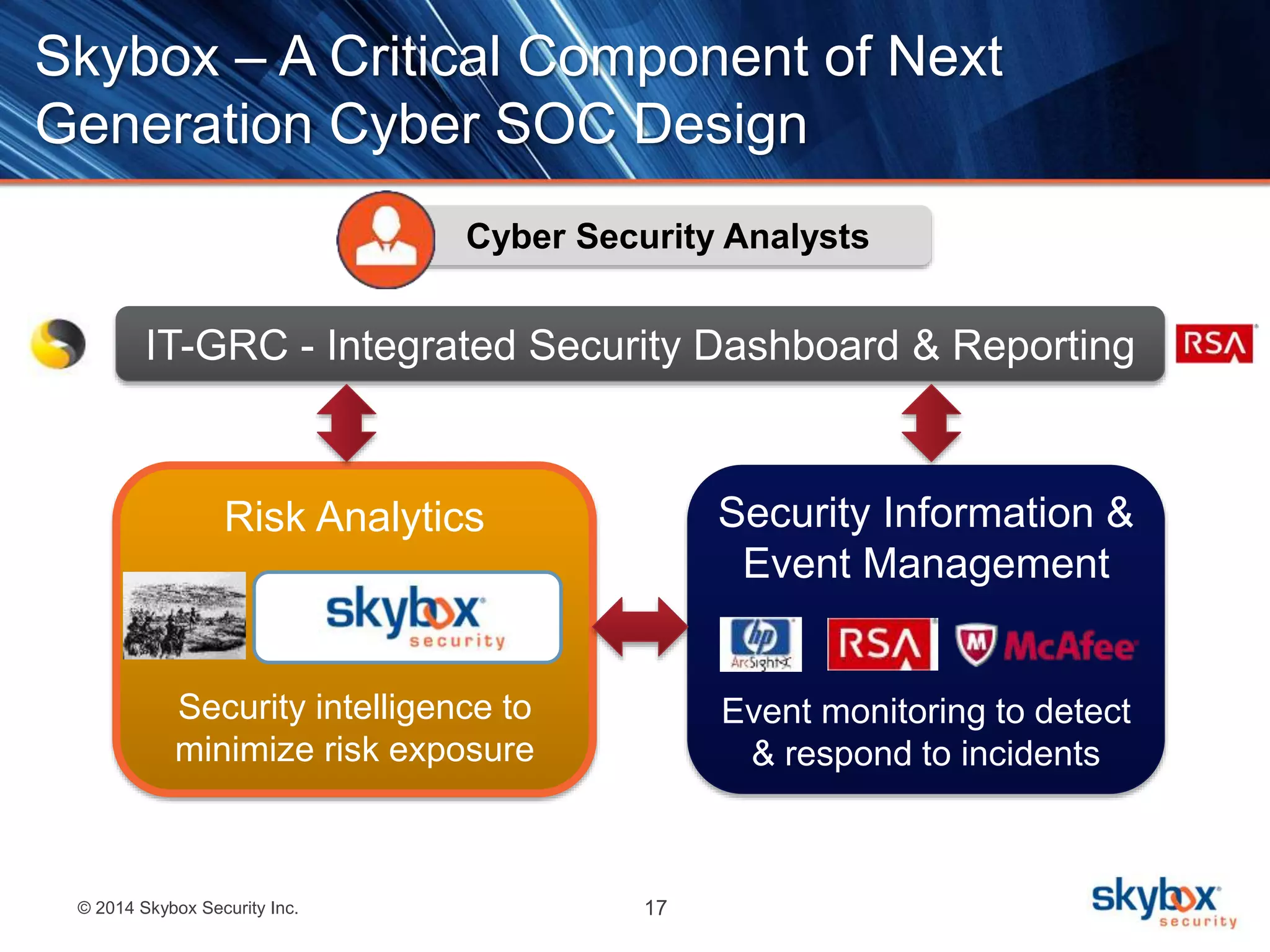 Skybox – A Critical Component of Next Generation Cyber SOC Design

Cyber Security Analysts

IT-GRC - Integrated Security Dashboard & Reporting

RSA

Risk Analytics

skybox security

Security intelligence to minimize risk exposure

Security Information & Event Management

hp ArcSight

RSA

McAfee

Event monitoring to detect & respond to incidents

© 2014 Skybox Security Inc.

17

skybox security